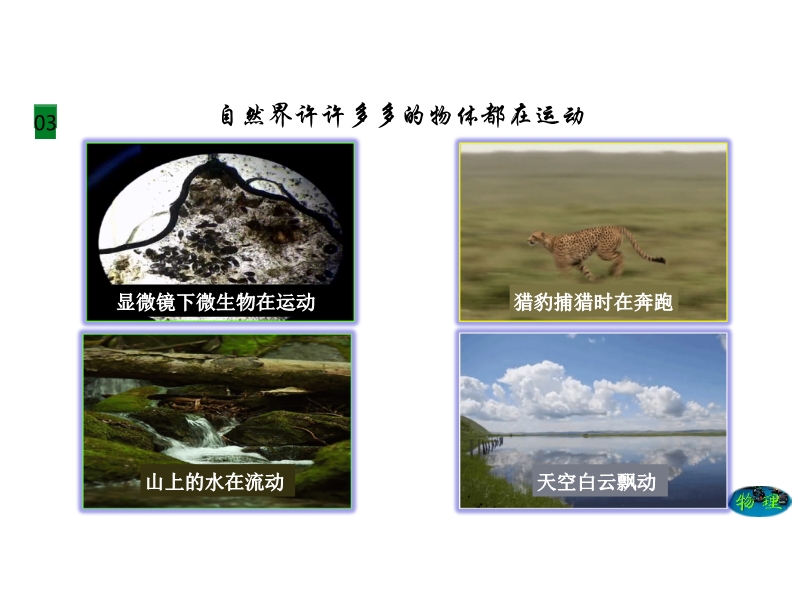 03

自然界许许多多的物体都在运动

显微镜下微生物在运动

猎豹捕猎时在奔跑

山上的水在流动

天空白云飘动

物理